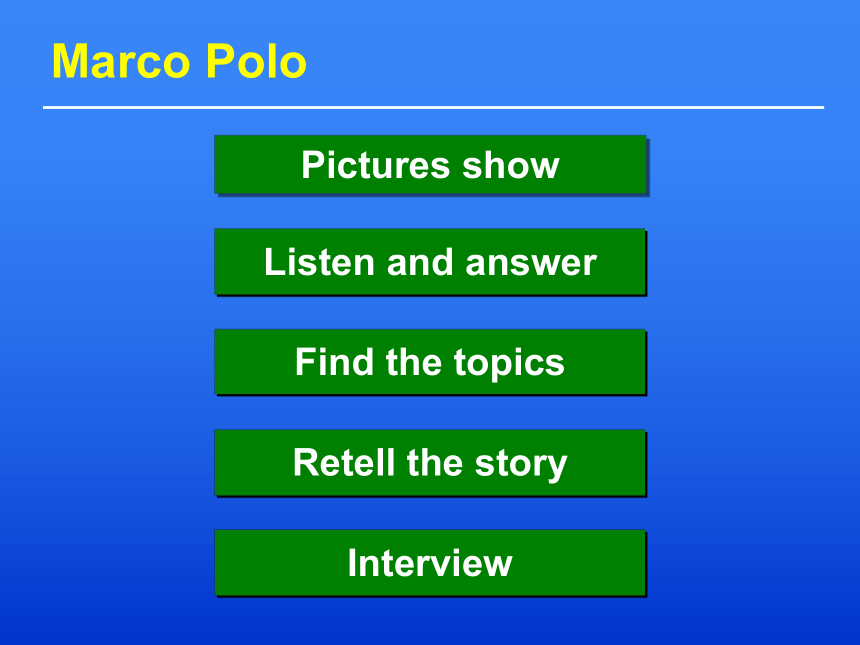 Marco Polo

Pictures show

Listen and answer

Find the topics

Retell the story

Interview